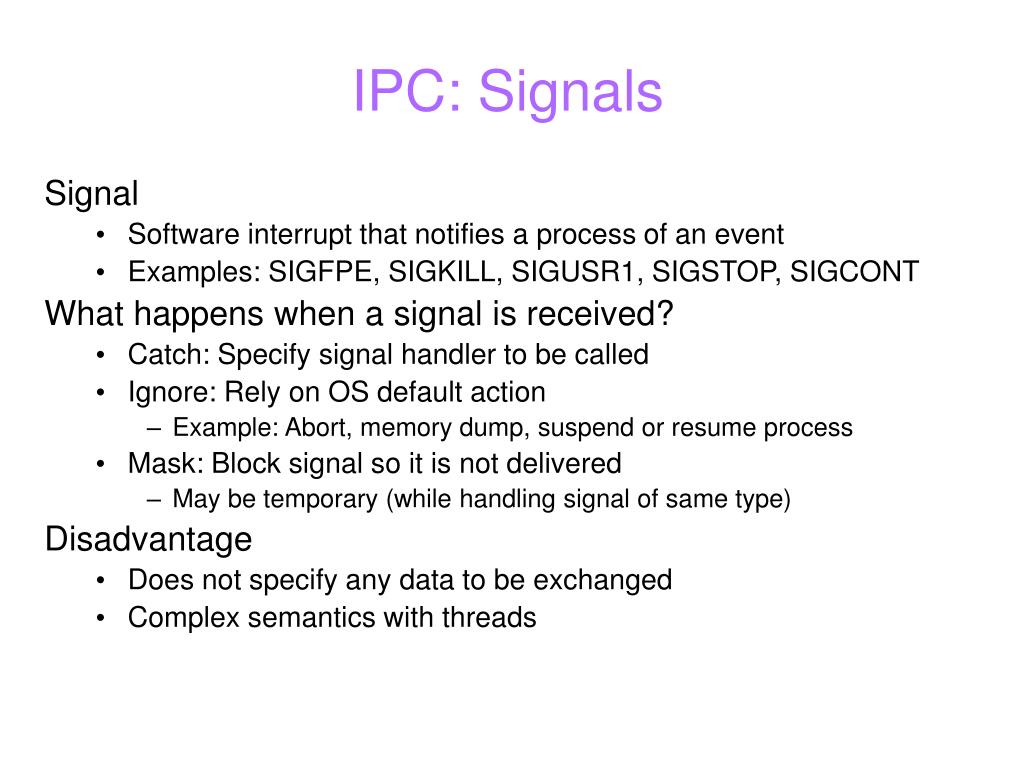 IPC: Signals

Signal
• Software interrupt that notifies a process of an event
• Examples: SIGFPE, SIGKILL, SIGUSR1, SIGSTOP, SIGCONT

What happens when a signal is received?
• Catch: Specify signal handler to be called
• Ignore: Rely on OS default action
– Example: Abort, memory dump, suspend or resume process
• Mask: Block signal so it is not delivered
– May be temporary (while handling signal of same type)

Disadvantage
• Does not specify any data to be exchanged
• Complex semantics with threads